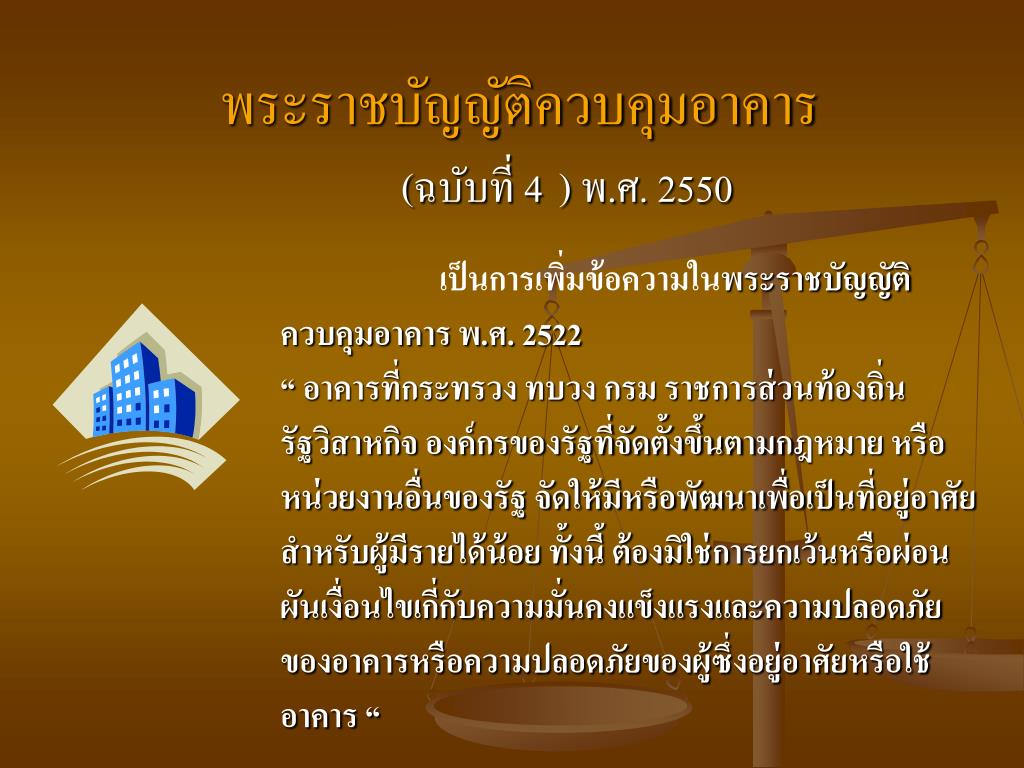 พระราชบัญญัติควบคุมอาคาร

(ฉบับที่ 4 ) พ.ศ. 2550

เป็นการเพิ่มข้อความในพระราชบัญญัติควบคุมอาคาร พ.ศ. 2522

“ อาคารที่กระทรวง ทบวง กรม ราชการส่วนท้องถิ่น รัฐวิสาหกิจ องค์กรของรัฐที่จัดตั้งขึ้นตามกฎหมาย หรือหน่วยงานอื่นของรัฐ จัดให้มีหรือพัฒนาเพื่อเป็นที่อยู่อาศัยสำหรับผู้มีรายได้น้อย ทั้งนี้ ต้องมิใช่การยกเว้นหรือผ่อนผันเงื่อนไขเกี่กับความมั่นคงแข็งแรงและความปลอดภัยของอาคารหรือความปลอดภัยของผู้ซึ่งอยู่อาศัยหรือใช้อาคาร “